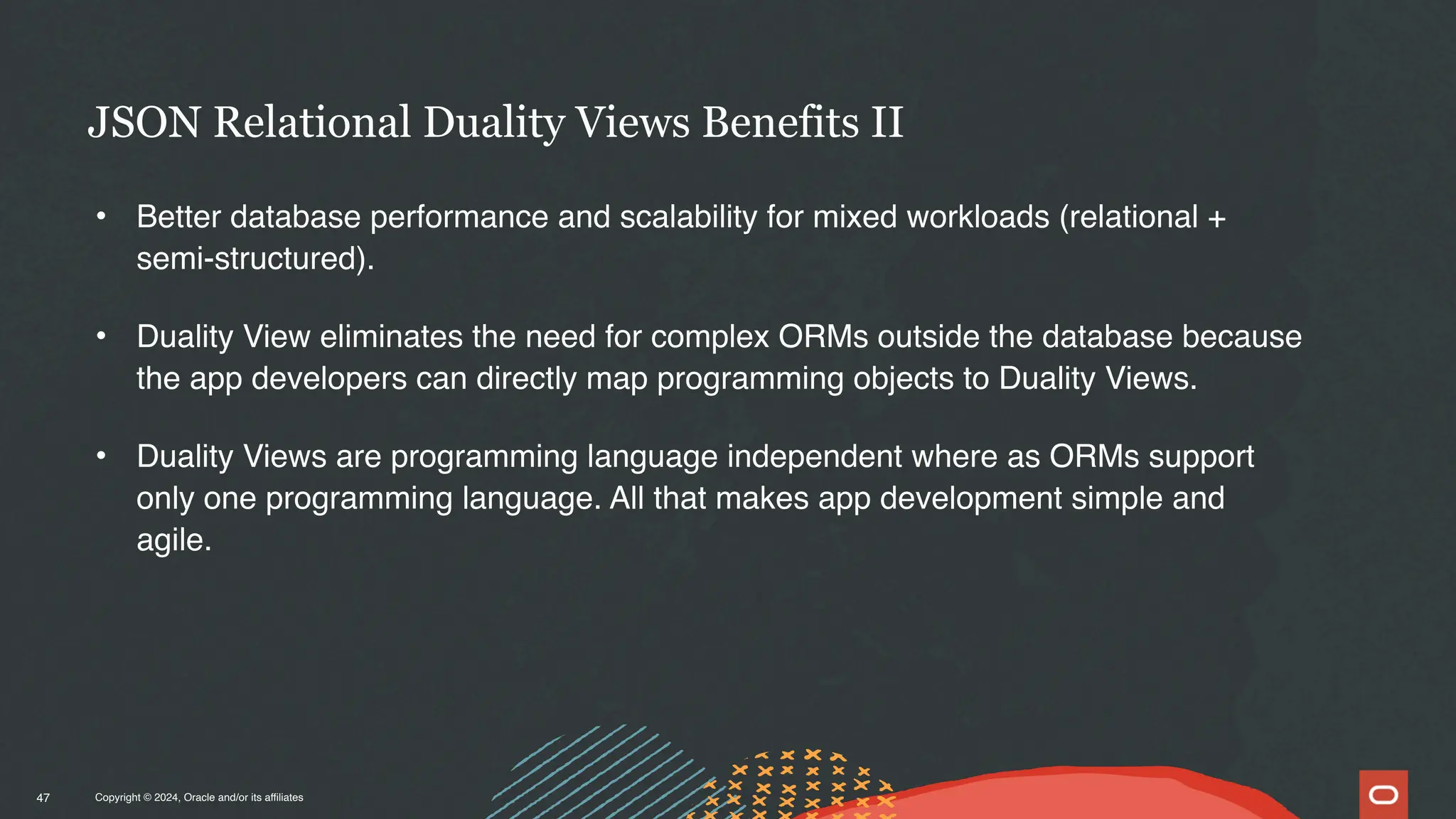 JSON Relational Duality Views Benefits II

• Better database performance and scalability for mixed workloads (relational + semi-structured).

• Duality View eliminates the need for complex ORMs outside the database because the app developers can directly map programming objects to Duality Views.

• Duality Views are programming language independent where as ORMs support only one programming language. All that makes app development simple and agile.

47 Copyright © 2024, Oracle and/or its affiliates